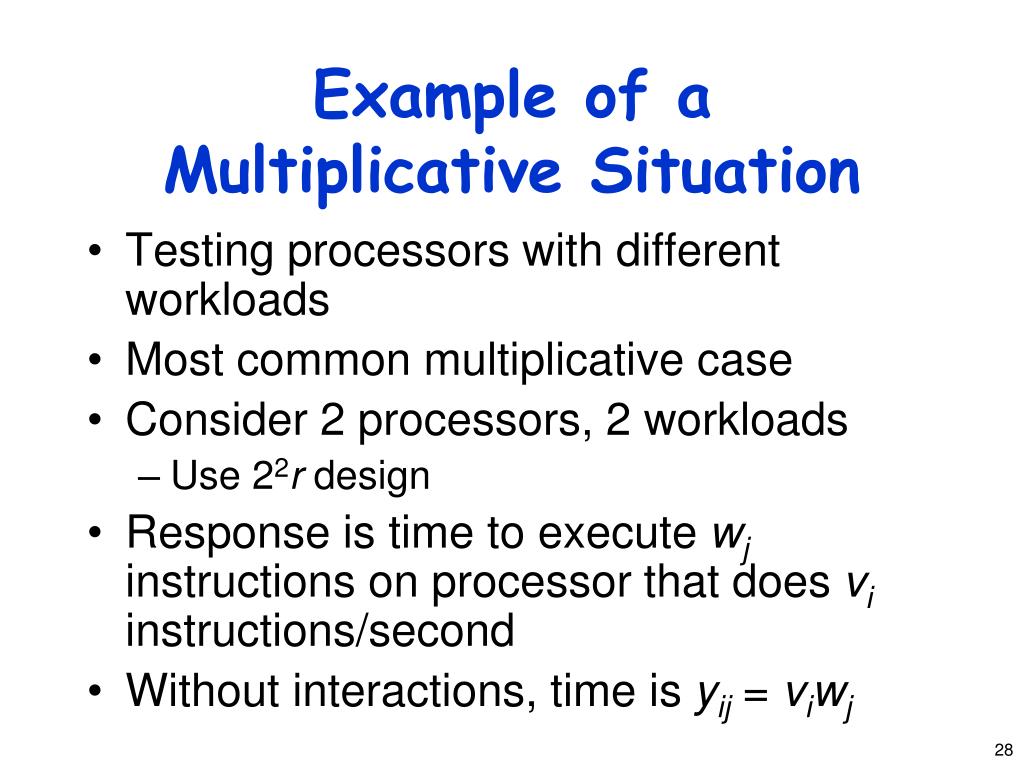 Example of a Multiplicative Situation

• Testing processors with different workloads
• Most common multiplicative case
• Consider 2 processors, 2 workloads
– Use $2^2r$ design
• Response is time to execute $w_j$ instructions on processor that does $v_i$ instructions/second
• Without interactions, time is $y_{ij} = v_i w_j$

28